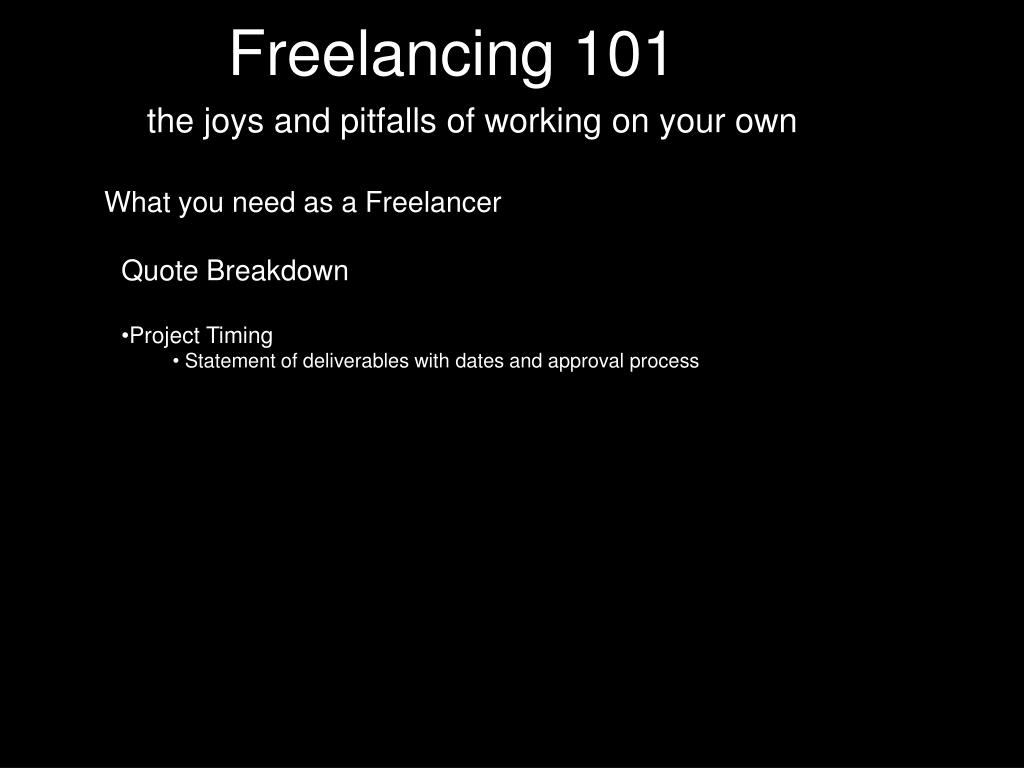 Freelancing 101

the joys and pitfalls of working on your own

What you need as a Freelancer

Quote Breakdown

•Project Timing

• Statement of deliverables with dates and approval process